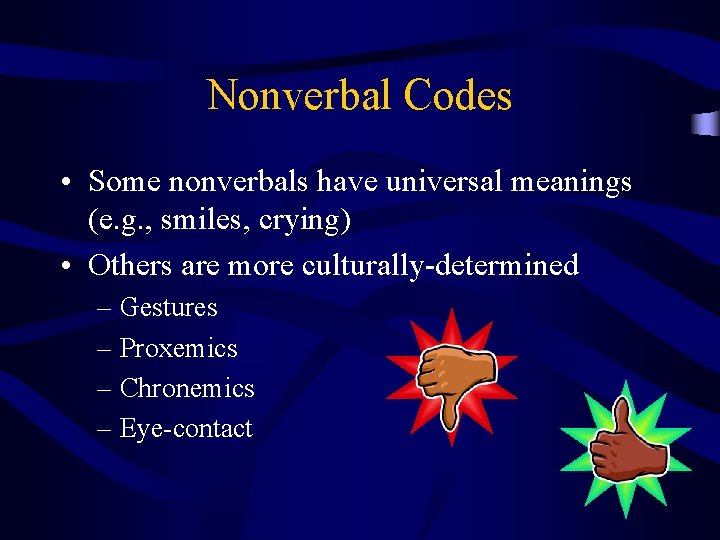 Nonverbal Codes

• Some nonverbals have universal meanings (e.g., smiles, crying)

• Others are more culturally-determined

– Gestures

– Proxemics

– Chronemics

– Eye-contact